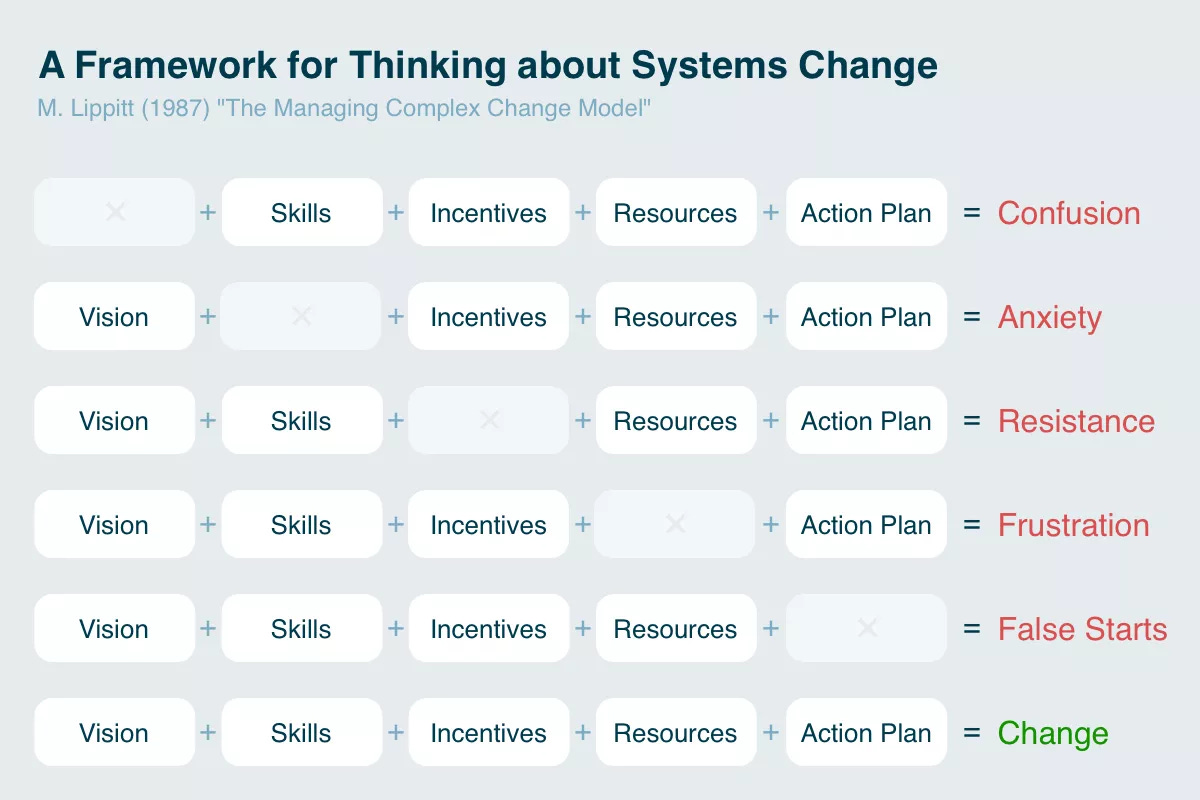 A Framework for Thinking about Systems Change

M. Lippitt (1987) "The Managing Complex Change Model"

× + Skills + Incentives + Resources + Action Plan = Confusion

Vision + × + Incentives + Resources + Action Plan = Anxiety

Vision + Skills + × + Resources + Action Plan = Resistance

Vision + Skills + Incentives + × + Action Plan = Frustration

Vision + Skills + Incentives + Resources + × = False Starts

Vision + Skills + Incentives + Resources + Action Plan = Change